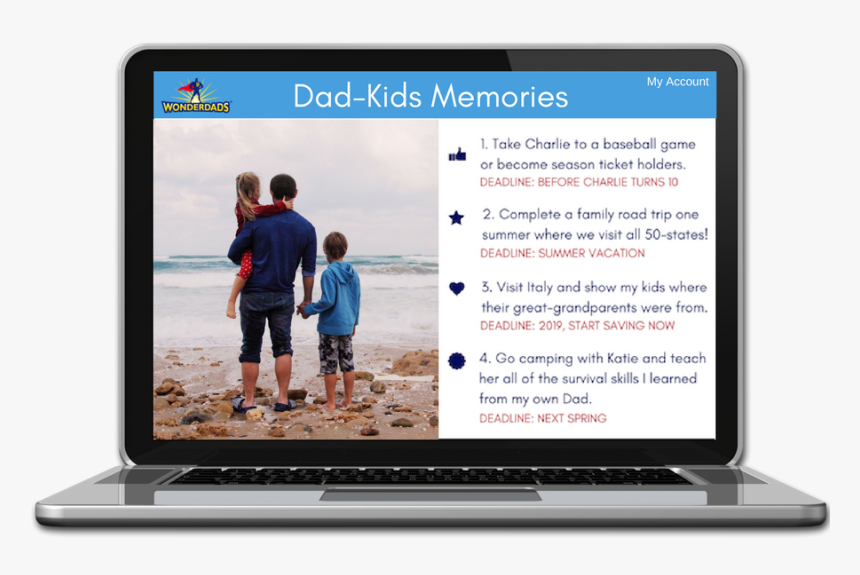 WONDERDADS

Dad-Kids Memories

My Account

1. Take Charlie to a baseball game or become season ticket holders.
DEADLINE: BEFORE CHARLIE TURNS 10

2. Complete a family road trip one summer where we visit all 50-states!
DEADLINE: SUMMER VACATION

3. Visit Italy and show my kids where their great-grandparents were from.
DEADLINE: 2019, START SAVING NOW

4. Go camping with Katie and teach her all of the survival skills I learned from my own Dad.
DEADLINE: NEXT SPRING